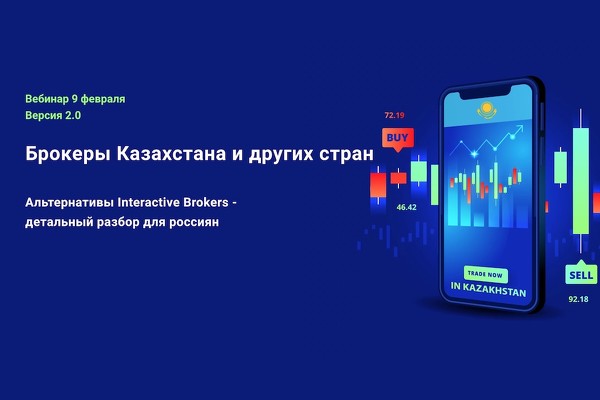 Вебинар 9 февраля
Версия 2.0

Брокеры Казахстана и других стран

Альтернативы Interactive Brokers - детальный разбор для россиян

72.19
BUY
46.42

TRADE NOW
IN KAZAKHSTAN

SELL
92.18